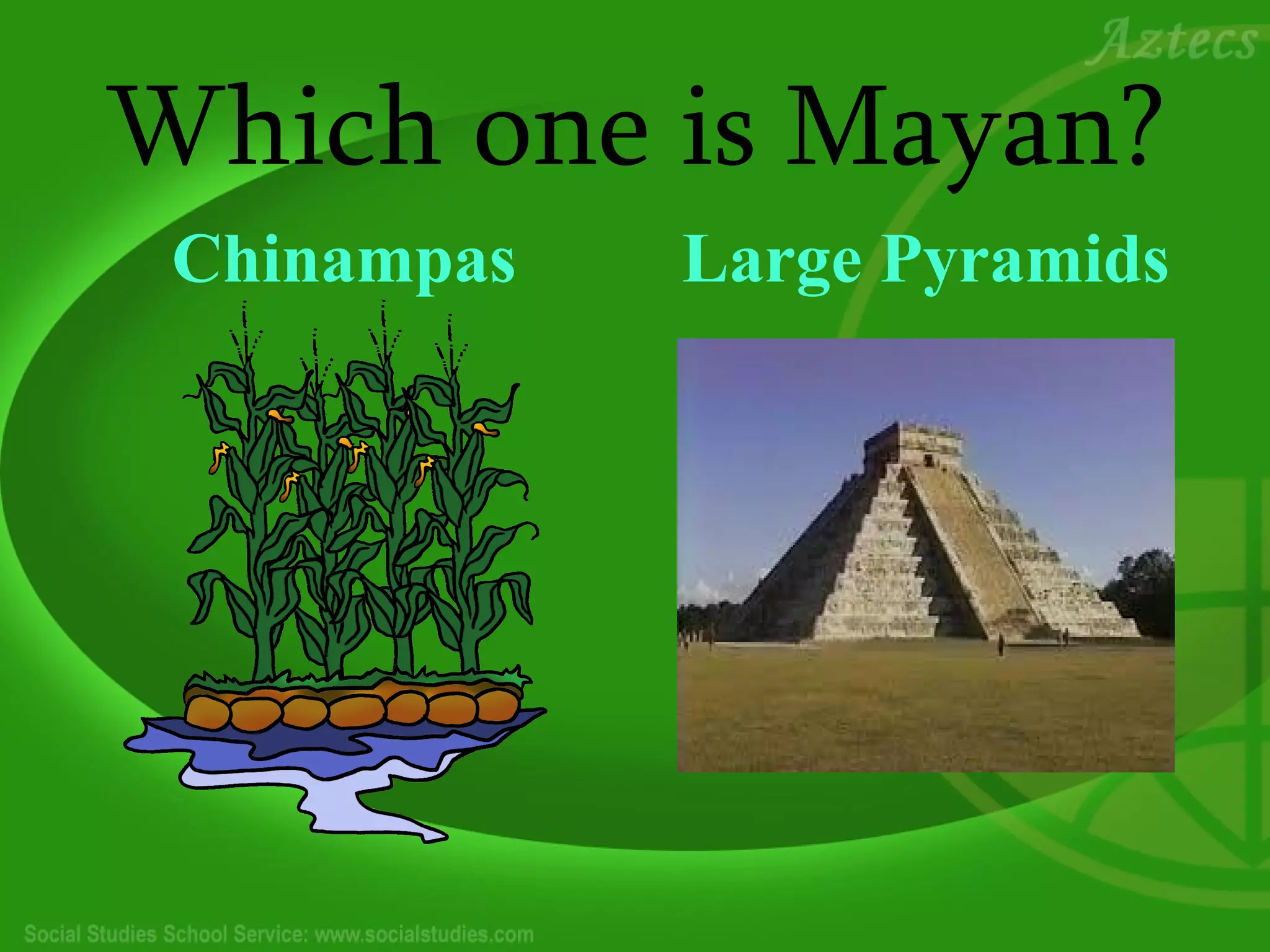 Aztecs

Which one is Mayan?

Chinampas

Large Pyramids

Social Studies School Service: www.socialstudies.com